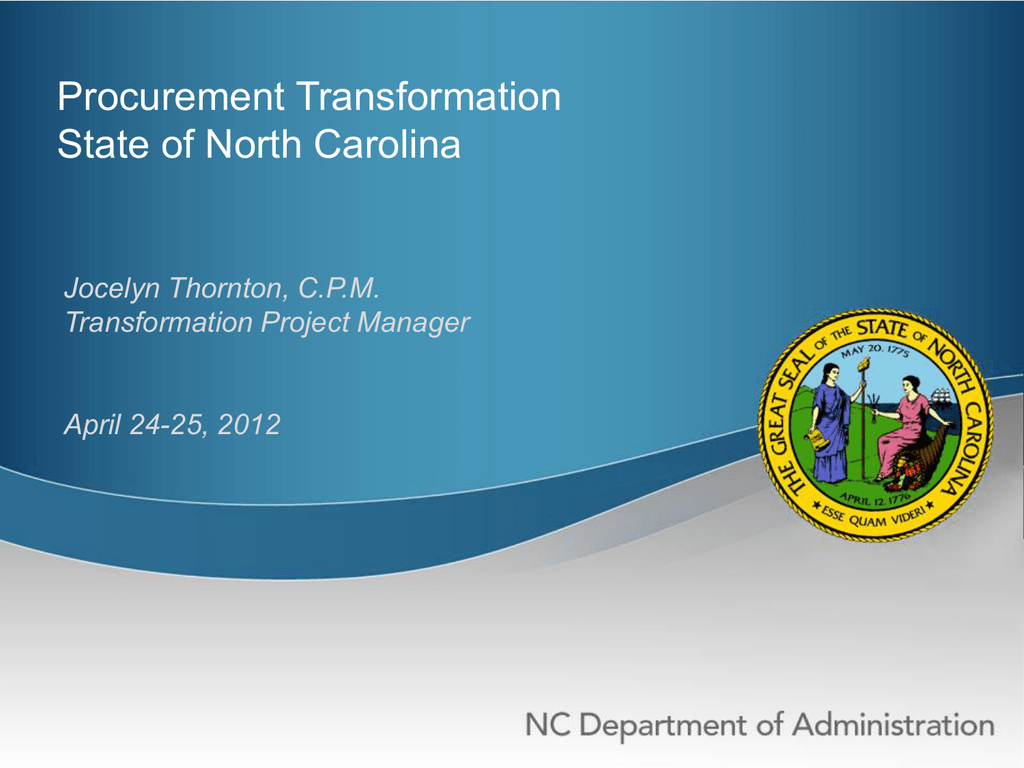 Procurement Transformation
State of North Carolina

Jocelyn Thornton, C.P.M.
Transformation Project Manager

April 24-25, 2012

THE GREAT SEAL OF THE STATE OF NORTH CAROLINA
MAY 20, 1775
APRIL 12, 1776
ESSE QUAM VIDERI

NC Department of Administration